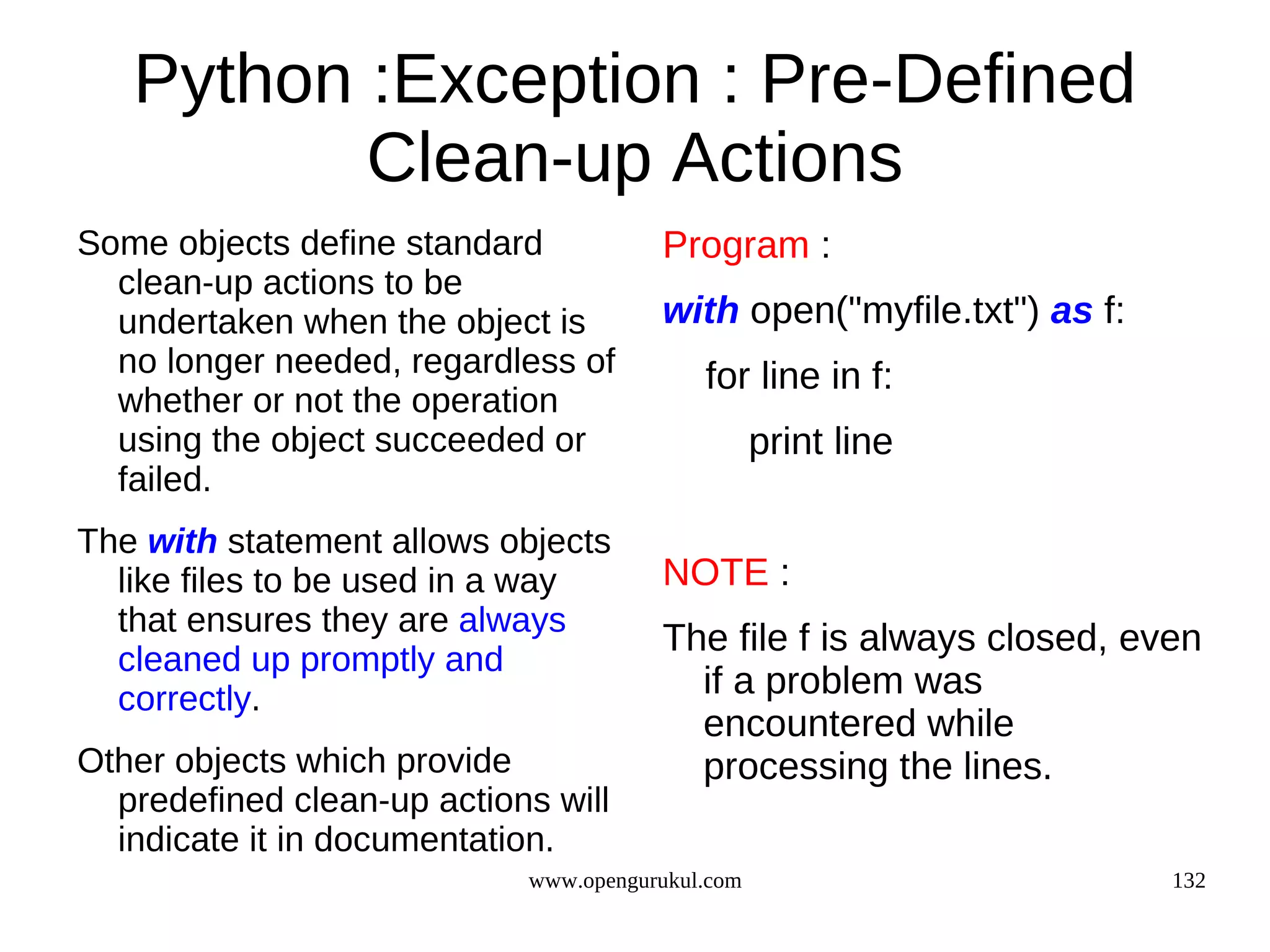 Python :Exception : Pre-Defined Clean-up Actions

Some objects define standard clean-up actions to be undertaken when the object is no longer needed, regardless of whether or not the operation using the object succeeded or failed.

The with statement allows objects like files to be used in a way that ensures they are always cleaned up promptly and correctly.

Other objects which provide predefined clean-up actions will indicate it in documentation.

Program :

with open("myfile.txt") as f:

for line in f:

print line

NOTE :

The file f is always closed, even if a problem was encountered while processing the lines.

www.opengurukul.com

132